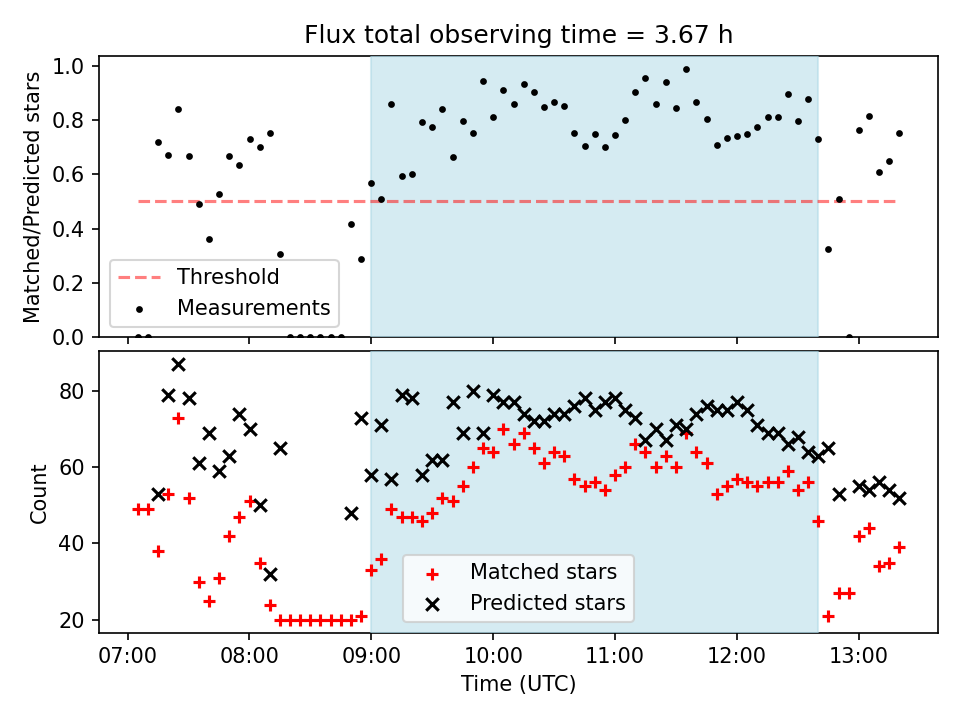 Flux total observing time = 3.67 h

Matched/Predicted stars

1.0
0.8
0.6
0.4
0.2
0.0

Threshold
Measurements

Count

80
60
40
20

Matched stars
Predicted stars

07:00 08:00 09:00 10:00 11:00 12:00 13:00

Time (UTC)